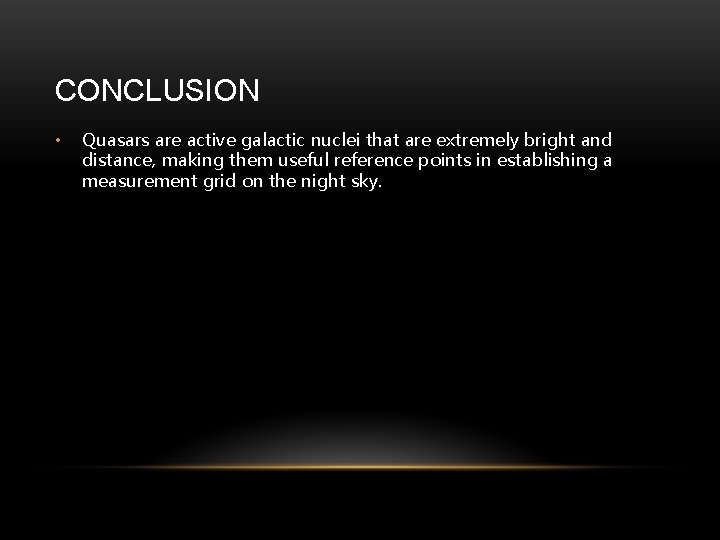 CONCLUSION

• Quasars are active galactic nuclei that are extremely bright and distance, making them useful reference points in establishing a measurement grid on the night sky.